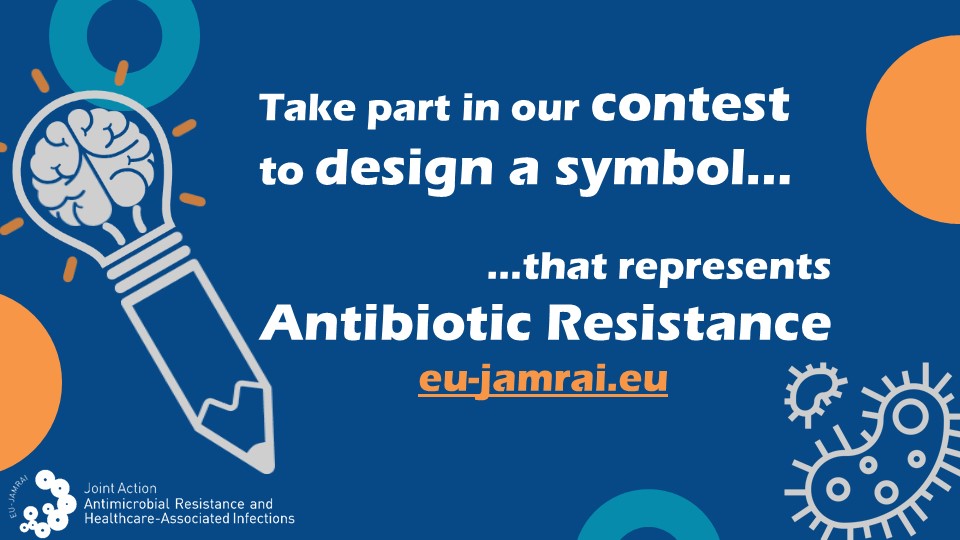 Take part in our contest to design a symbol...

...that represents Antibiotic Resistance

eu-jamrai.eu

EU-JAMRAI

Joint Action
Antimicrobial Resistance and Healthcare-Associated Infections